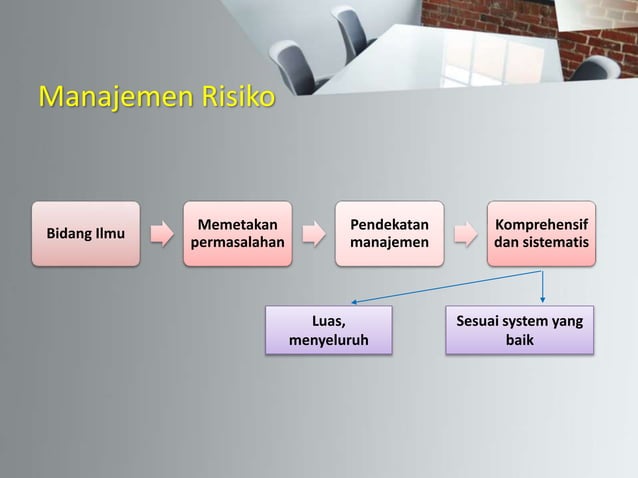 Manajemen Risiko

Bidang Ilmu

Memetakan permasalahan

Pendekatan manajemen

Komprehensif dan sistematis

Luas, menyeluruh

Sesuai system yang baik